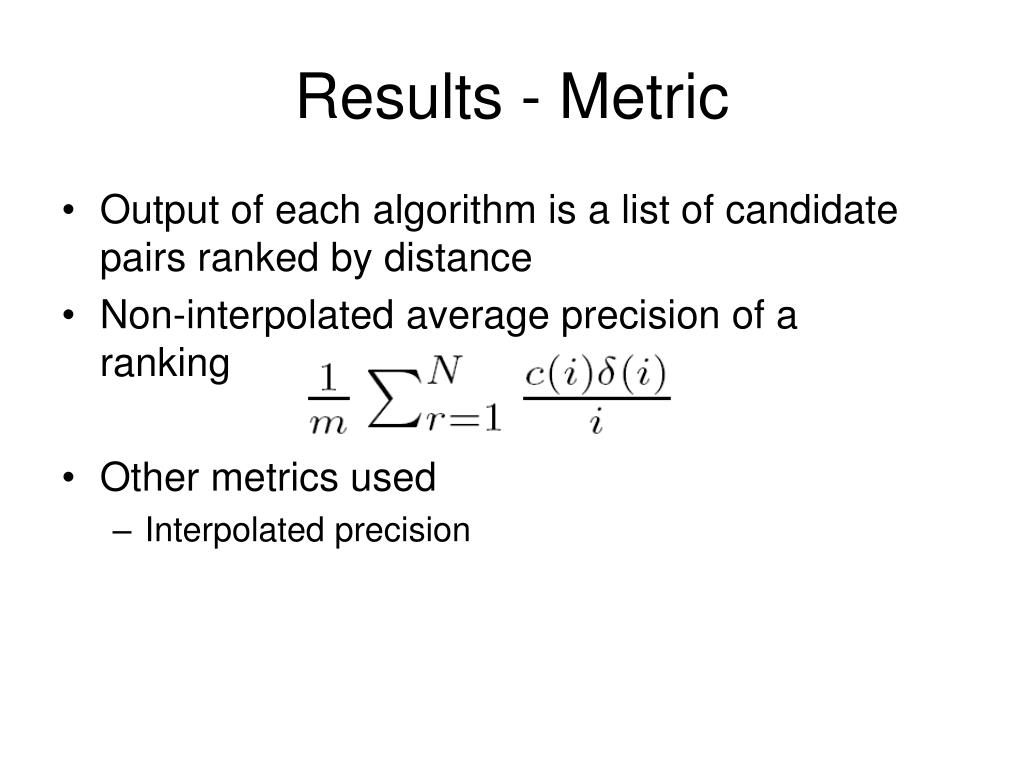 Results - Metric

• Output of each algorithm is a list of candidate pairs ranked by distance
• Non-interpolated average precision of a ranking $\frac{1}{m} \sum_{r=1}^{N} \frac{c(i)\delta(i)}{i}$
• Other metrics used
  – Interpolated precision